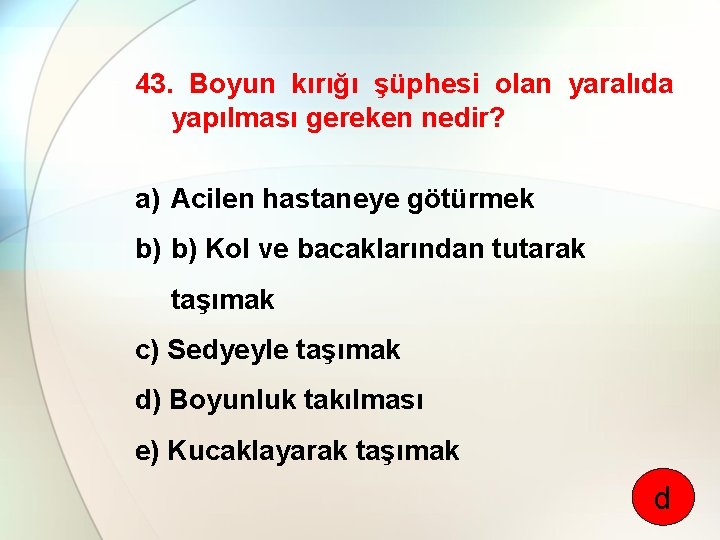 43. Boyun kırığı şüphesi olan yaralıda yapılması gereken nedir?

a) Acilen hastaneye götürmek

b) b) Kol ve bacaklarından tutarak taşımak

c) Sedyeyle taşımak

d) Boyunluk takılması

e) Kucaklayarak taşımak

d